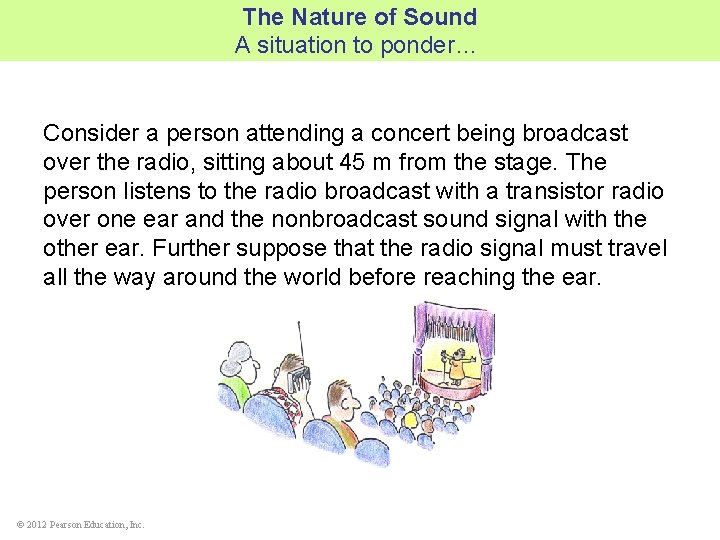 The Nature of Sound
A situation to ponder…

Consider a person attending a concert being broadcast over the radio, sitting about 45 m from the stage. The person listens to the radio broadcast with a transistor radio over one ear and the nonbroadcast sound signal with the other ear. Further suppose that the radio signal must travel all the way around the world before reaching the ear.

© 2012 Pearson Education, Inc.